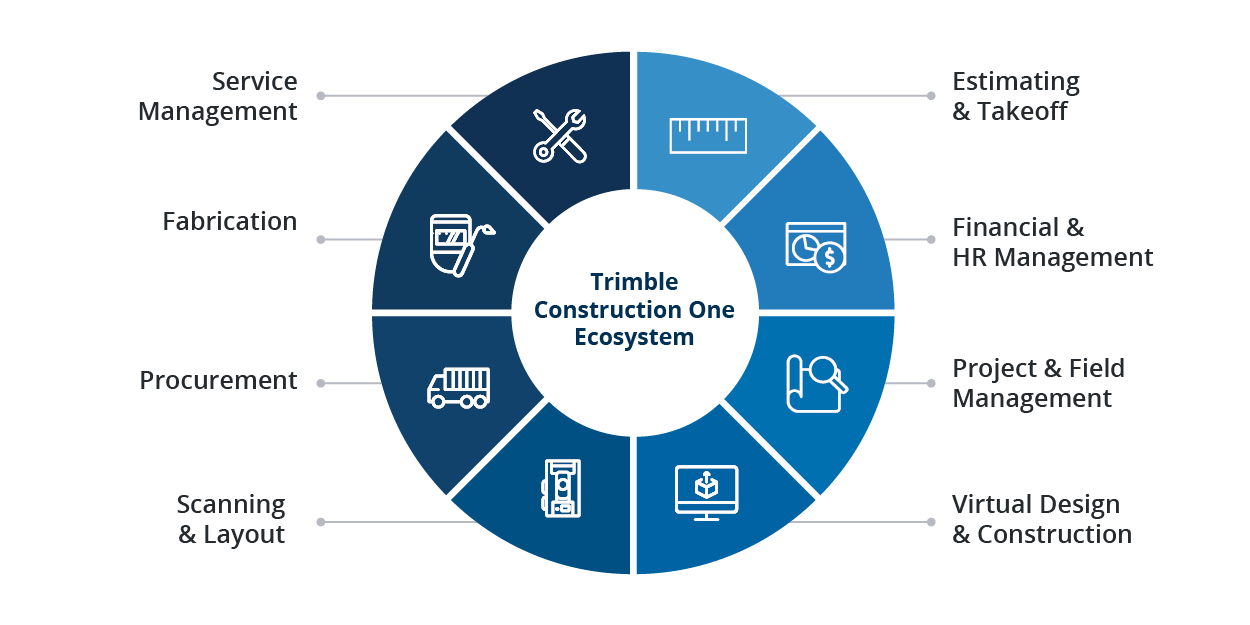 Service Management

Fabrication

Procurement

Scanning & Layout

Trimble Construction One Ecosystem

Estimating & Takeoff

Financial & HR Management

Project & Field Management

Virtual Design & Construction